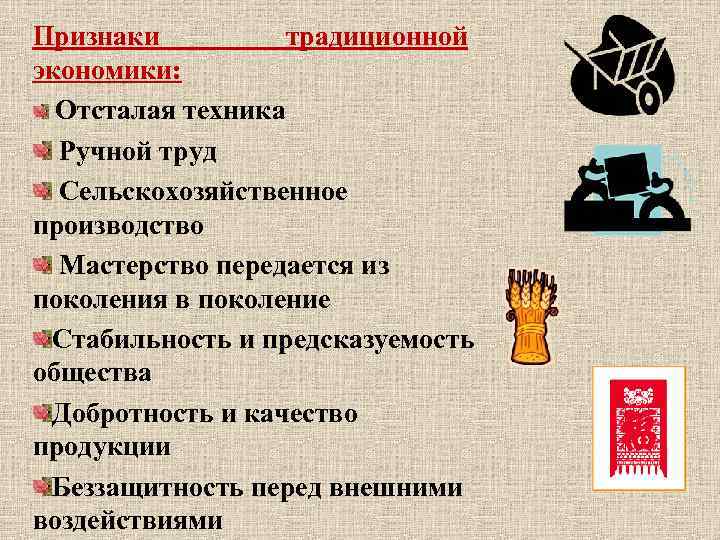 Признаки традиционной экономики:

Отсталая техника

Ручной труд

Сельскохозяйственное производство

Мастерство передается из поколения в поколение

Стабильность и предсказуемость общества

Добротность и качество продукции

Беззащитность перед внешними воздействиями